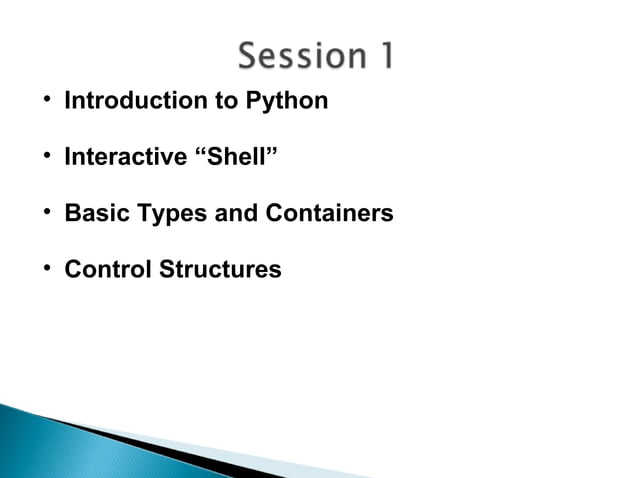 Session 1

• Introduction to Python

• Interactive “Shell”

• Basic Types and Containers

• Control Structures